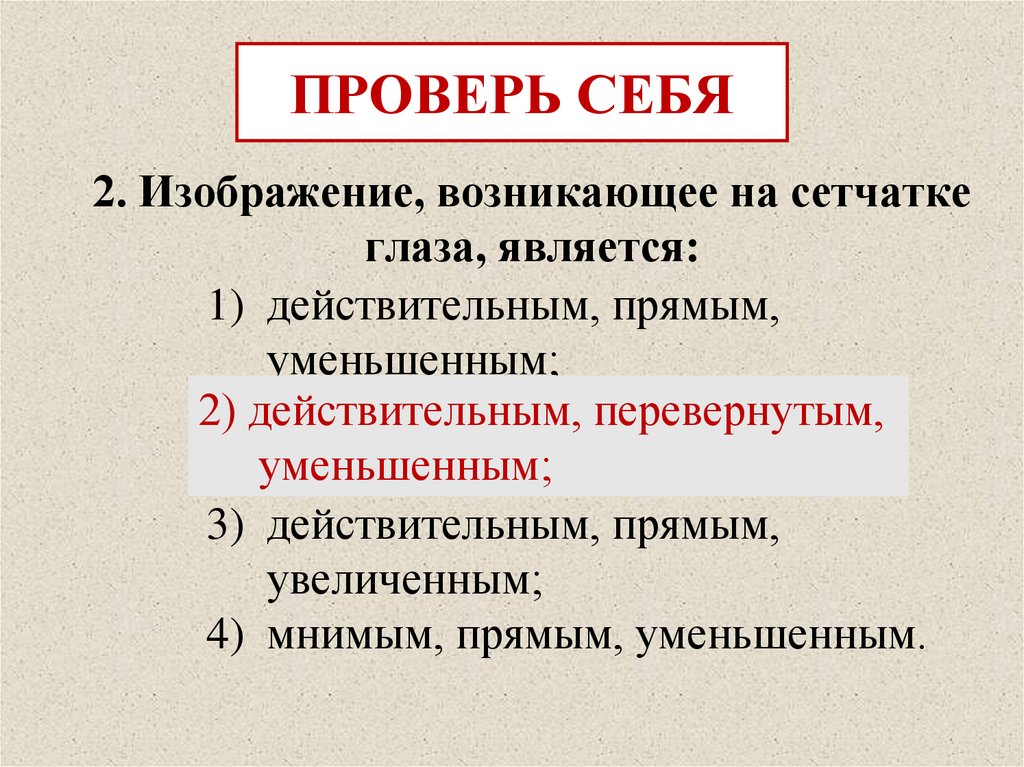 ПРОВЕРЬ СЕБЯ

2. Изображение, возникающее на сетчатке глаза, является:

1) действительным, прямым, уменьшенным;

2) действительным, перевернутым, уменьшенным;

3) действительным, прямым, увеличенным;

4) мнимым, прямым, уменьшенным.